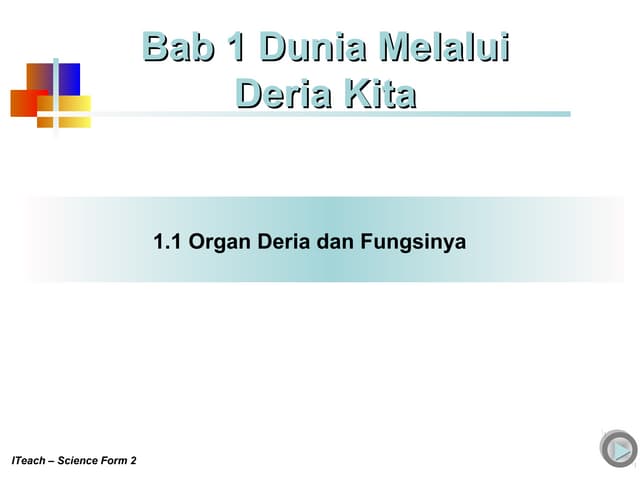 Bab 1 Dunia Melalui Deria Kita

1.1 Organ Deria dan Fungsinya

ITeach – Science Form 2